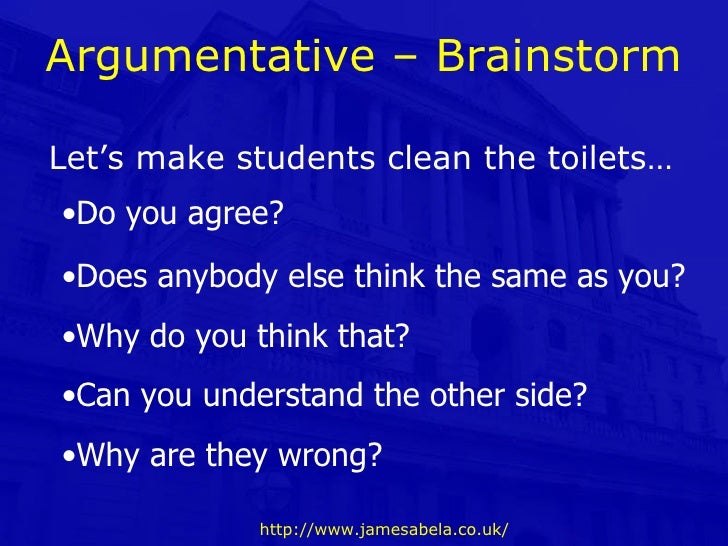 Argumentative – Brainstorm

Let’s make students clean the toilets…

•Do you agree?

•Does anybody else think the same as you?

•Why do you think that?

•Can you understand the other side?

•Why are they wrong?

http://www.jamesabela.co.uk/